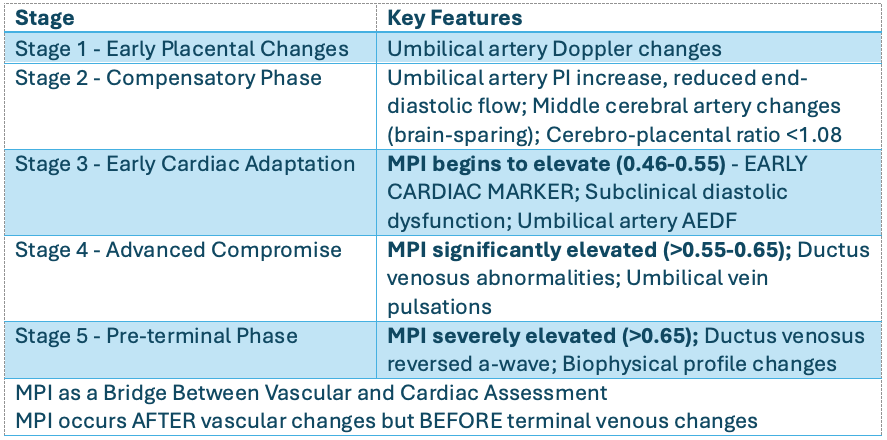 | Stage | Key Features |
|---|---|
| Stage 1 - Early Placental Changes | Umbilical artery Doppler changes |
| Stage 2 - Compensatory Phase | Umbilical artery PI increase, reduced end-diastolic flow; Middle cerebral artery changes (brain-sparing); Cerebro-placental ratio <1.08 |
| Stage 3 - Early Cardiac Adaptation | **MPI begins to elevate (0.46-0.55)** - EARLY CARDIAC MARKER; Subclinical diastolic dysfunction; Umbilical artery AEDF |
| Stage 4 - Advanced Compromise | **MPI significantly elevated (>0.55-0.65);** Ductus venosus abnormalities; Umbilical vein pulsations |
| Stage 5 - Pre-terminal Phase | **MPI severely elevated (>0.65);** Ductus venosus reversed a-wave; Biophysical profile changes |

MPI as a Bridge Between Vascular and Cardiac Assessment
MPI occurs AFTER vascular changes but BEFORE terminal venous changes